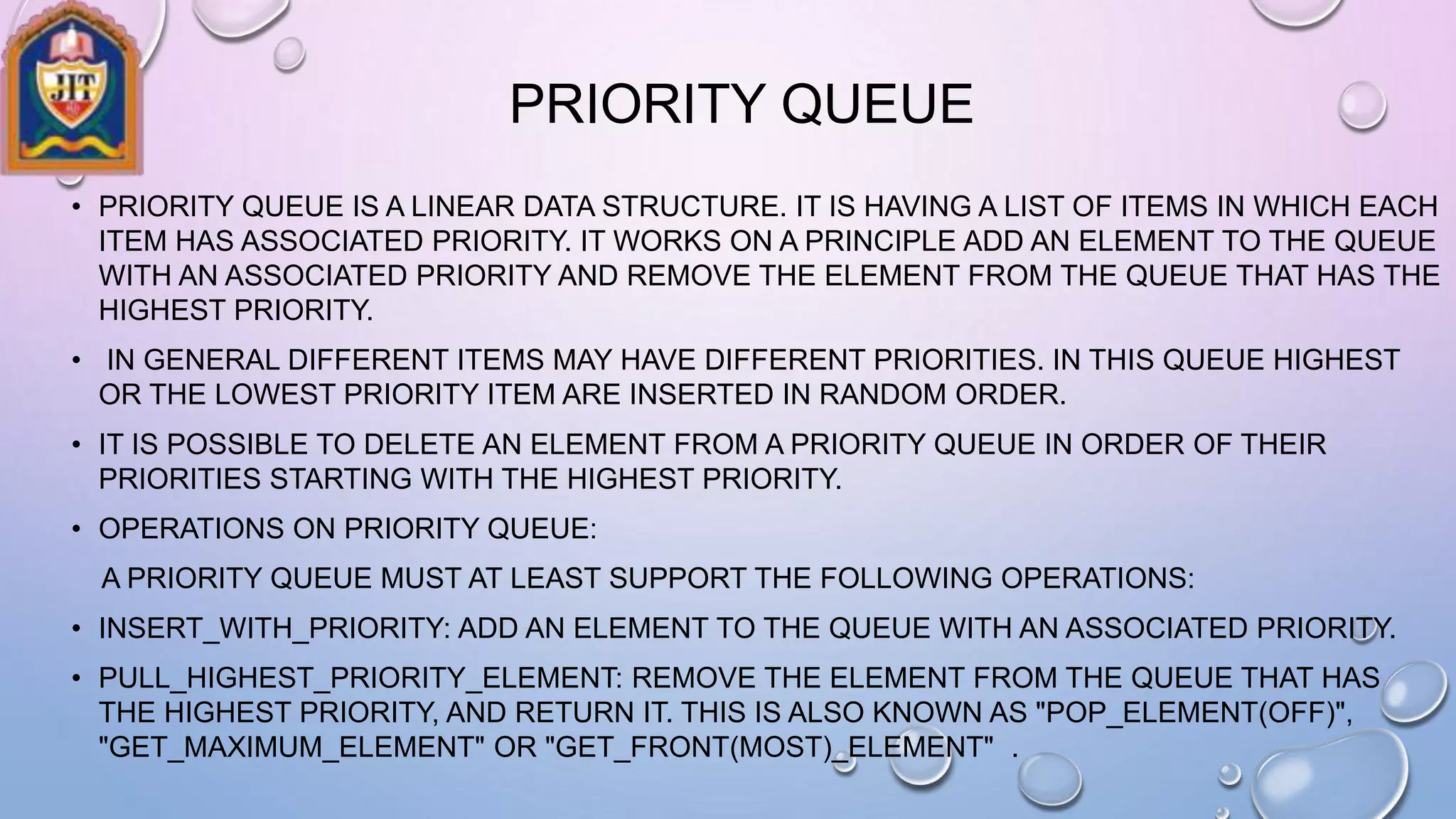 JIT

PRIORITY QUEUE

• PRIORITY QUEUE IS A LINEAR DATA STRUCTURE. IT IS HAVING A LIST OF ITEMS IN WHICH EACH ITEM HAS ASSOCIATED PRIORITY. IT WORKS ON A PRINCIPLE ADD AN ELEMENT TO THE QUEUE WITH AN ASSOCIATED PRIORITY AND REMOVE THE ELEMENT FROM THE QUEUE THAT HAS THE HIGHEST PRIORITY.

• IN GENERAL DIFFERENT ITEMS MAY HAVE DIFFERENT PRIORITIES. IN THIS QUEUE HIGHEST OR THE LOWEST PRIORITY ITEM ARE INSERTED IN RANDOM ORDER.

• IT IS POSSIBLE TO DELETE AN ELEMENT FROM A PRIORITY QUEUE IN ORDER OF THEIR PRIORITIES STARTING WITH THE HIGHEST PRIORITY.

• OPERATIONS ON PRIORITY QUEUE:

A PRIORITY QUEUE MUST AT LEAST SUPPORT THE FOLLOWING OPERATIONS:

• INSERT_WITH_PRIORITY: ADD AN ELEMENT TO THE QUEUE WITH AN ASSOCIATED PRIORITY.

• PULL_HIGHEST_PRIORITY_ELEMENT: REMOVE THE ELEMENT FROM THE QUEUE THAT HAS THE HIGHEST PRIORITY, AND RETURN IT. THIS IS ALSO KNOWN AS "POP_ELEMENT(OFF)", "GET_MAXIMUM_ELEMENT" OR "GET_FRONT(MOST)_ELEMENT" .